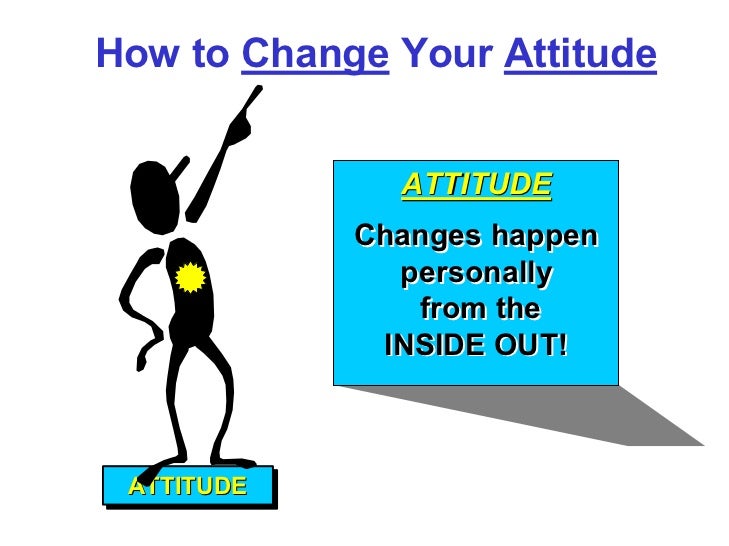 How to Change Your Attitude

ATTITUDE

Changes happen personally from the INSIDE OUT!

ATTITUDE